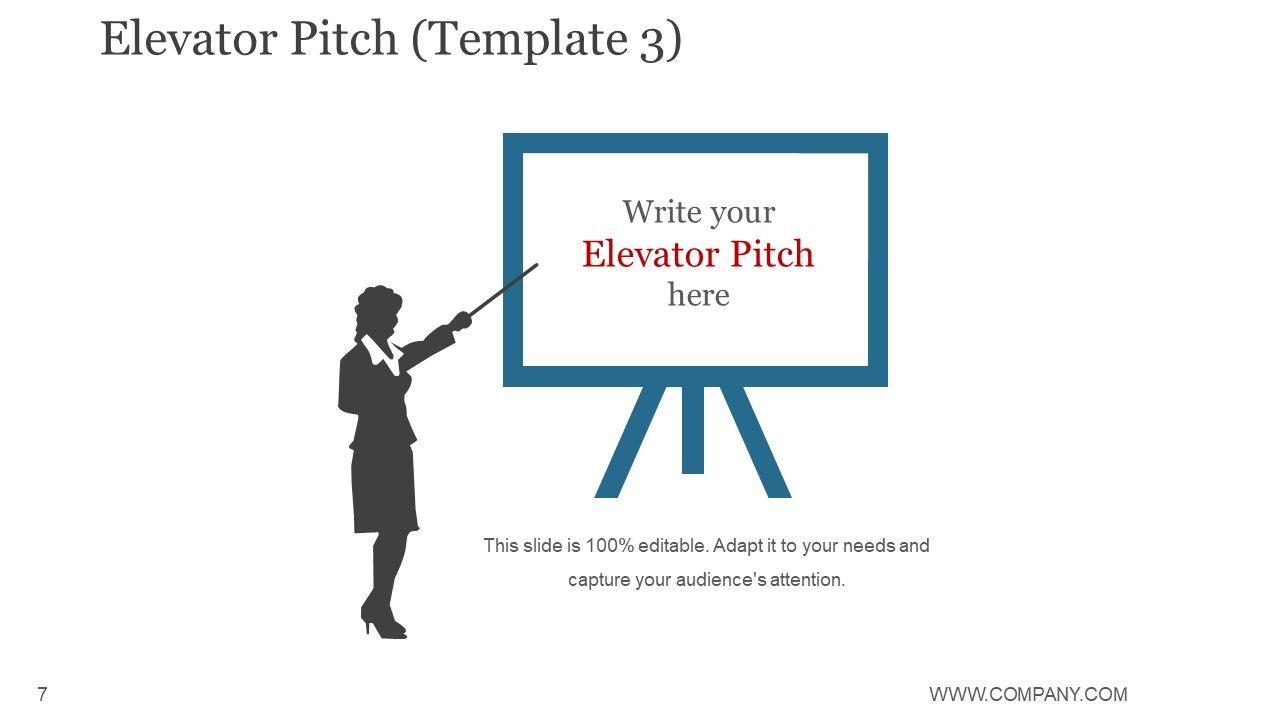 Elevator Pitch (Template 3)

Write your
Elevator Pitch
here

This slide is 100% editable. Adapt it to your needs and capture your audience's attention.

7

WWW.COMPANY.COM